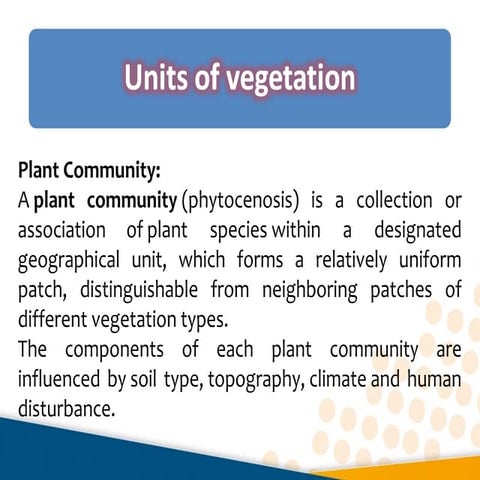 Units of vegetation

Plant Community:
A plant community (phytocenosis) is a collection or association of plant species within a designated geographical unit, which forms a relatively uniform patch, distinguishable from neighboring patches of different vegetation types.
The components of each plant community are influenced by soil type, topography, climate and human disturbance.